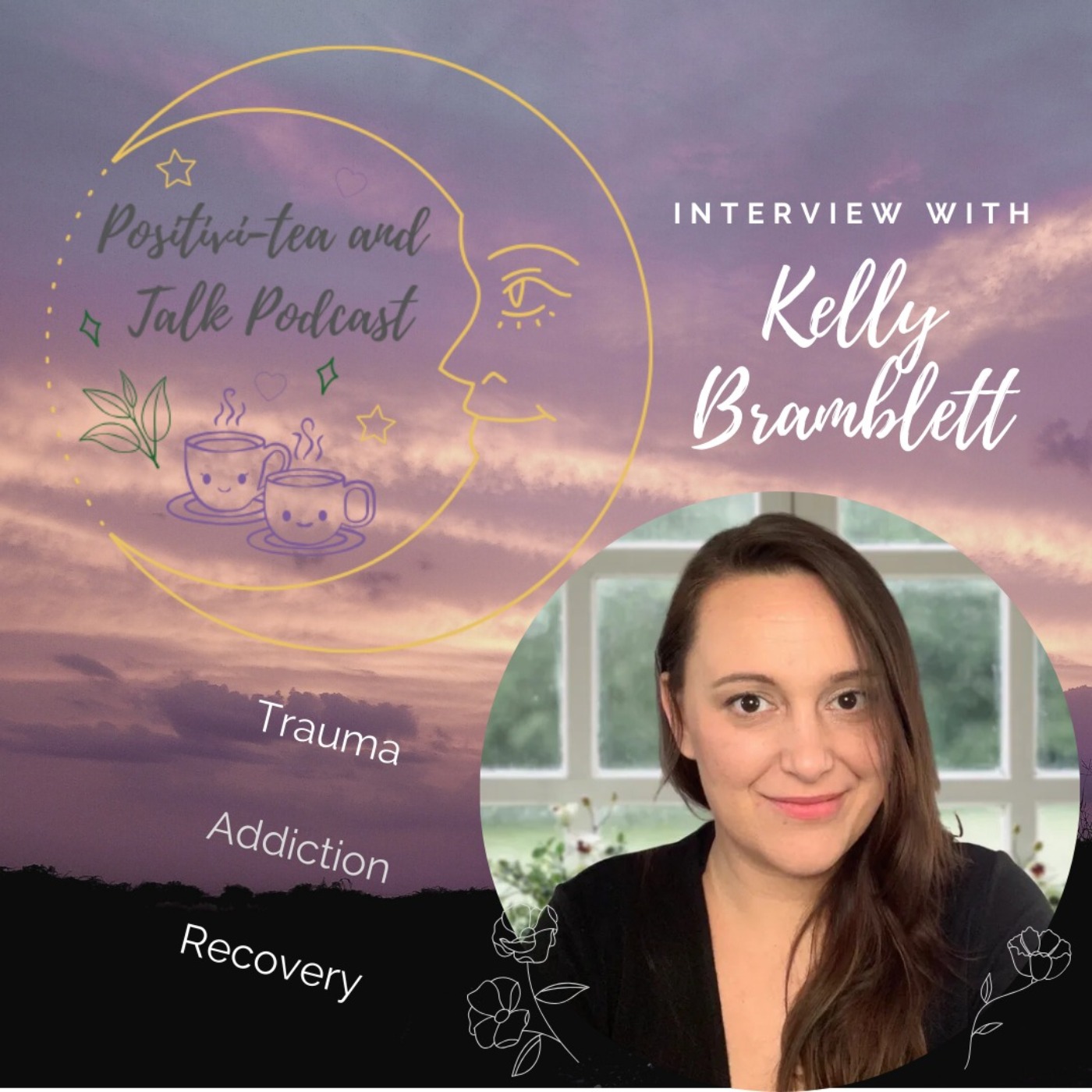 Positivi-tea and Talk Podcast

INTERVIEW WITH

Kelly Bramblett

Trauma

Addiction

Recovery